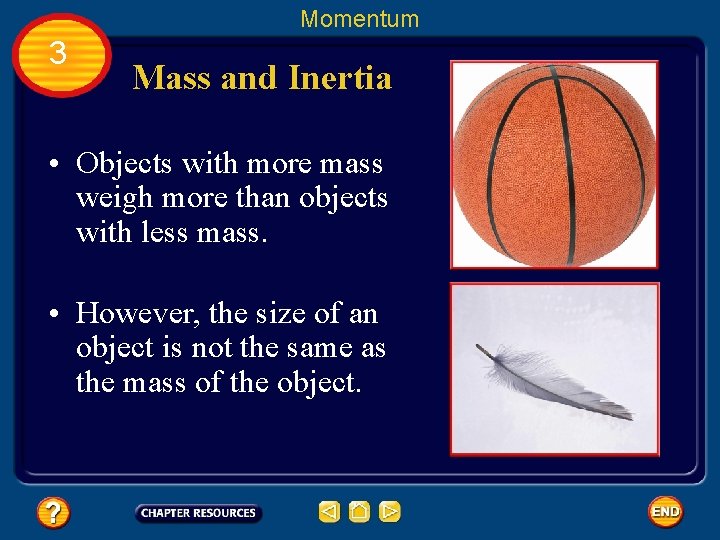 Momentum

3

Mass and Inertia

• Objects with more mass weigh more than objects with less mass.

• However, the size of an object is not the same as the mass of the object.

?

CHAPTER RESOURCES

END